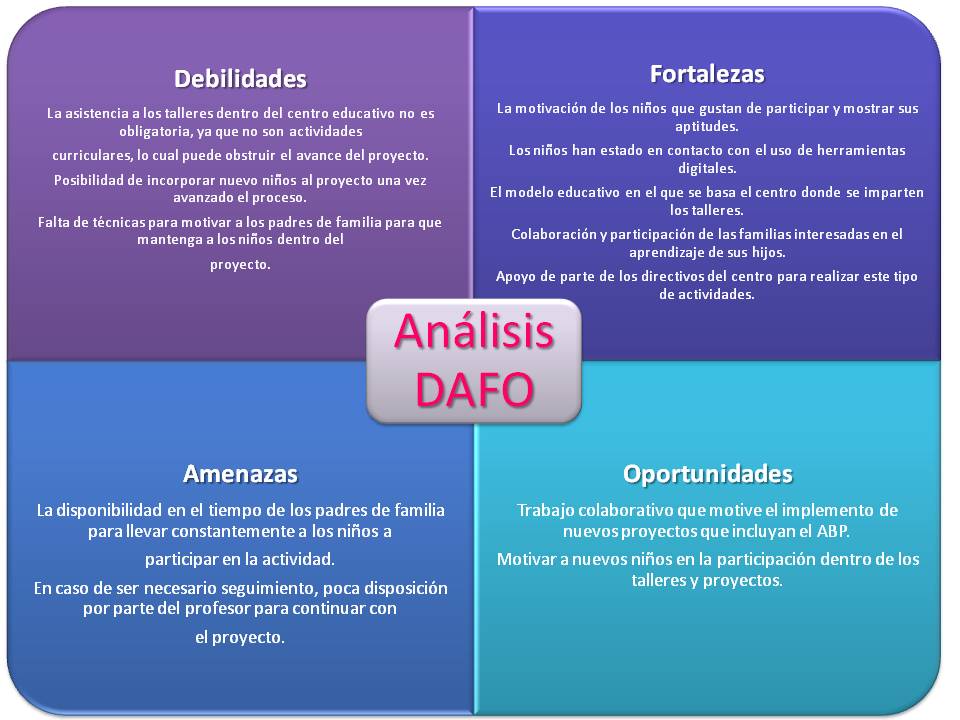 Debilidades

La asistencia a los talleres dentro del centro educativo no es obligatoria, ya que no son actividades

curriculares, lo cual puede obstruir el avance del proyecto.

Posibilidad de incorporar nuevo niños al proyecto una vez avanzado el proceso.

Falta de técnicas para motivar a los padres de familia para que mantenga a los niños dentro del

proyecto.

Fortalezas

La motivación de los niños que gustan de participar y mostrar sus aptitudes.

Los niños han estado en contacto con el uso de herramientas digitales.

El modelo educativo en el que se basa el centro donde se imparten los talleres.

Colaboración y participación de las familias interesadas en el aprendizaje de sus hijos.

Apoyo de parte de los directivos del centro para realizar este tipo de actividades.

Análisis DAFO

Amenazas

La disponibilidad en el tiempo de los padres de familia para llevar constantemente a los niños a

participar en la actividad.

En caso de ser necesario seguimiento, poca disposición por parte del profesor para continuar con

el proyecto.

Oportunidades

Trabajo colaborativo que motive el implemento de nuevos proyectos que incluyan el ABP.

Motivar a nuevos niños en la participación dentro de los talleres y proyectos.